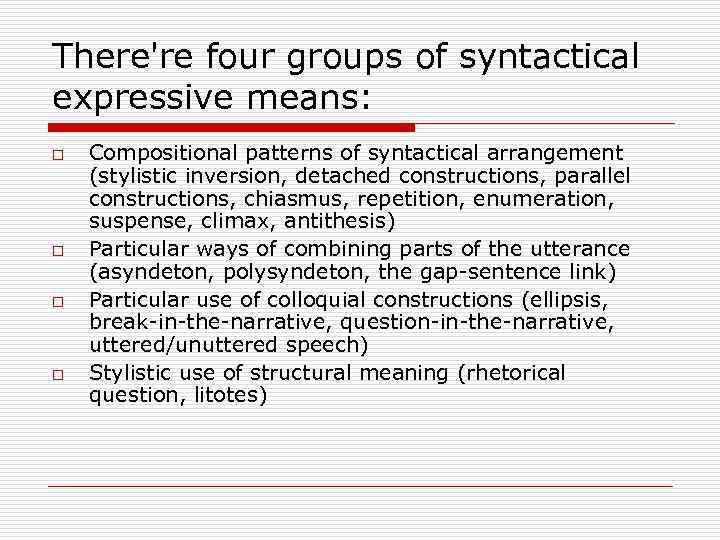 There're four groups of syntactical expressive means:

□ Compositional patterns of syntactical arrangement (stylistic inversion, detached constructions, parallel constructions, chiasmus, repetition, enumeration, suspense, climax, antithesis)

□ Particular ways of combining parts of the utterance (asyndeton, polysyndeton, the gap-sentence link)

□ Particular use of colloquial constructions (ellipsis, break-in-the-narrative, question-in-the-narrative, uttered/unuttered speech)

□ Stylistic use of structural meaning (rhetorical question, litotes)